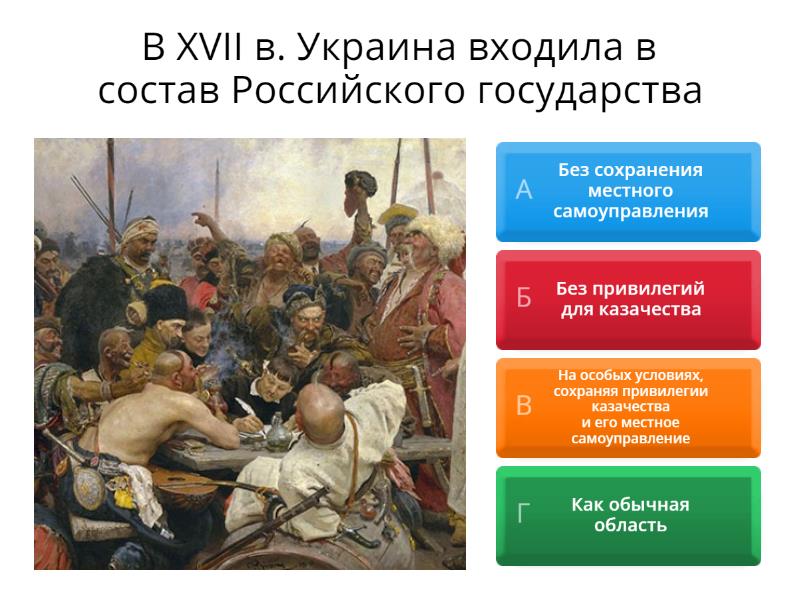 В XVII в. Украина входила в состав Российского государства

А
Без сохранения местного самоуправления

Б
Без привилегий для казачества

В
На особых условиях, сохраняя привилегии казачества и его местное самоуправление

Г
Как обычная область